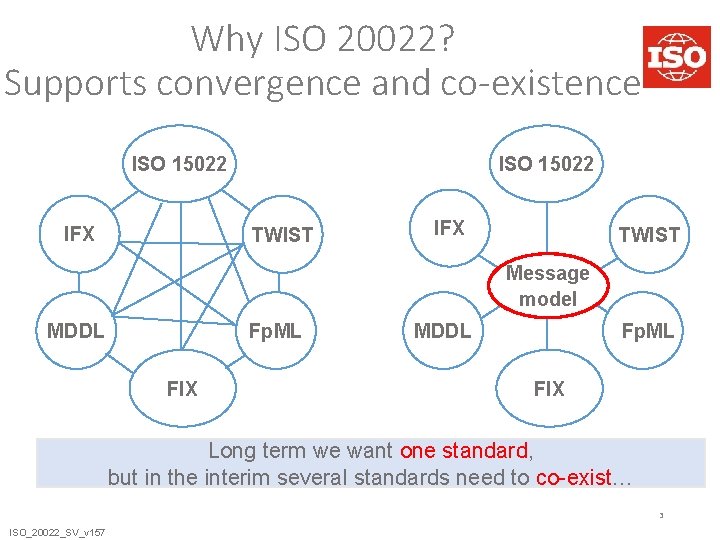 Why ISO 20022?
Supports convergence and co-existence

ISO

ISO 15022

IFX

TWIST

MDDL

FpML

FIX

ISO 15022

IFX

TWIST

Message model

MDDL

FpML

FIX

Long term we want one standard, but in the interim several standards need to co-exist…

3

ISO_20022_SV_v157